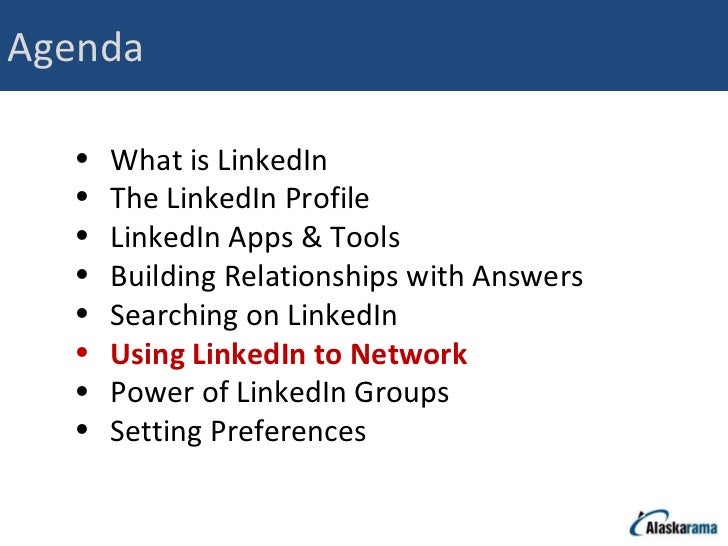 Agenda

- What is LinkedIn
- The LinkedIn Profile
- LinkedIn Apps & Tools
- Building Relationships with Answers
- Searching on LinkedIn
- Using LinkedIn to Network
- Power of LinkedIn Groups
- Setting Preferences

Alaskarama